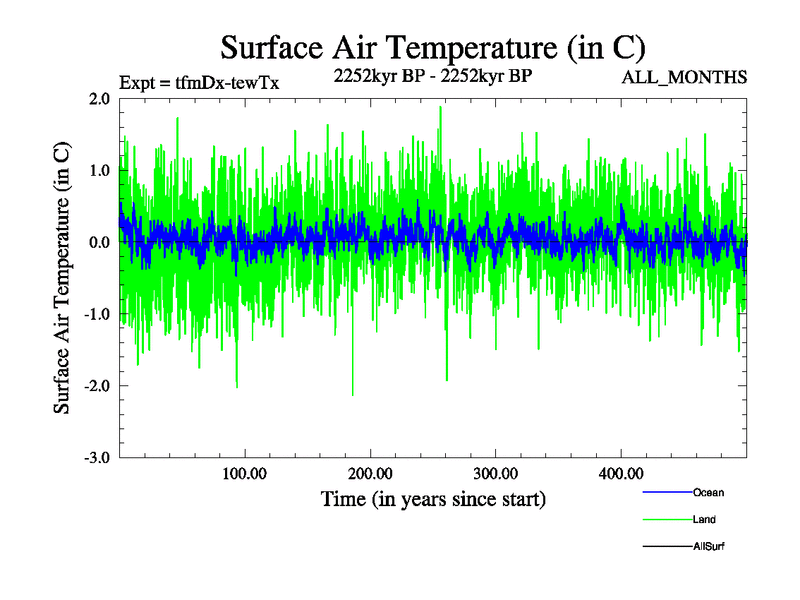 Surface Air Temperature (in C)

Expt = tfmDx-tewTx

2252kyr BP - 2252kyr BP

ALL_MONTHS

Surface Air Temperature (in C)

2.0
1.0
0.0
-1.0
-2.0
-3.0

100.00
200.00
300.00
400.00

Time (in years since start)

Ocean
Land
AllSurf